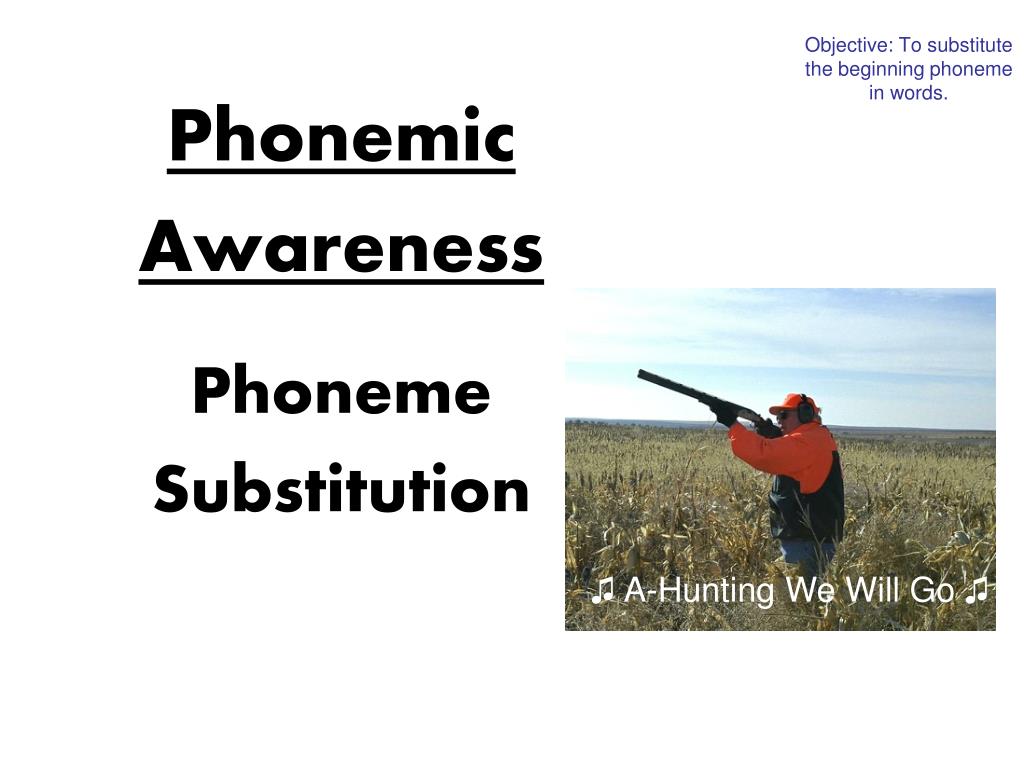 Objective: To substitute the beginning phoneme in words.

Phonemic Awareness

Phoneme Substitution

♫ A-Hunting We Will Go ♫